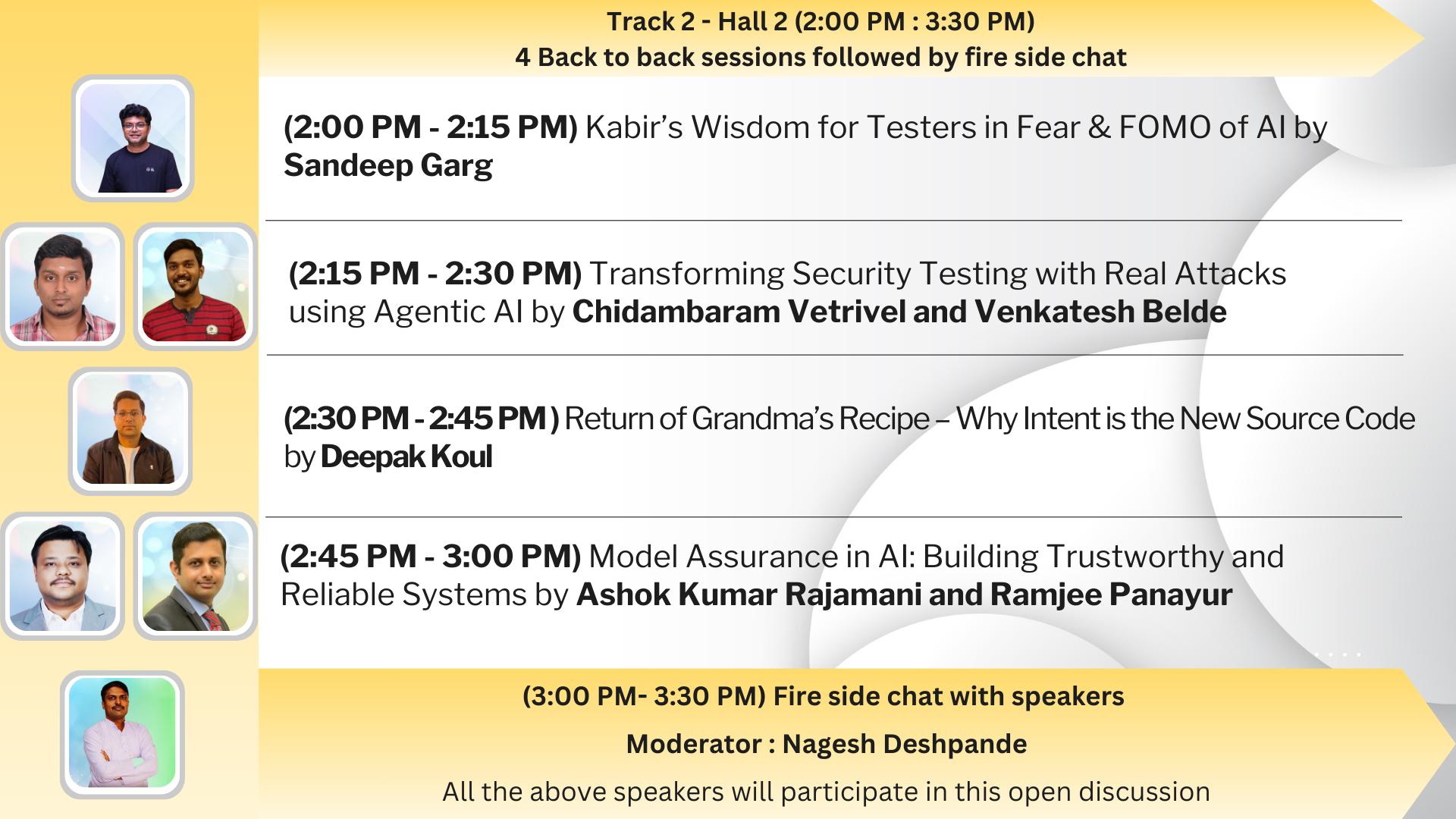 Track 2 - Hall 2 (2:00 PM : 3:30 PM)
4 Back to back sessions followed by fire side chat

(2:00 PM - 2:15 PM) Kabir's Wisdom for Testers in Fear & FOMO of AI by Sandeep Garg

(2:15 PM - 2:30 PM) Transforming Security Testing with Real Attacks using Agentic AI by Chidambaram Vetrivel and Venkatesh Belde

(2:30 PM - 2:45 PM ) Return of Grandma's Recipe – Why Intent is the New Source Code by Deepak Koul

(2:45 PM - 3:00 PM) Model Assurance in AI: Building Trustworthy and Reliable Systems by Ashok Kumar Rajamani and Ramjee Panayur

(3:00 PM- 3:30 PM) Fire side chat with speakers

Moderator : Nagesh Deshpande

All the above speakers will participate in this open discussion